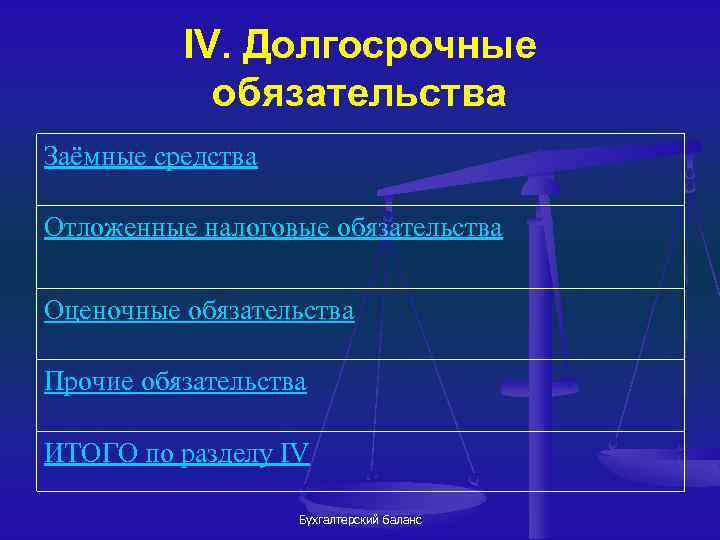 IV. Долгосрочные обязательства

| Заёмные средства |
|---|
| Отложенные налоговые обязательства |
| Оценочные обязательства |
| Прочие обязательства |
| ИТОГО по разделу IV |

Бухгалтерский баланс